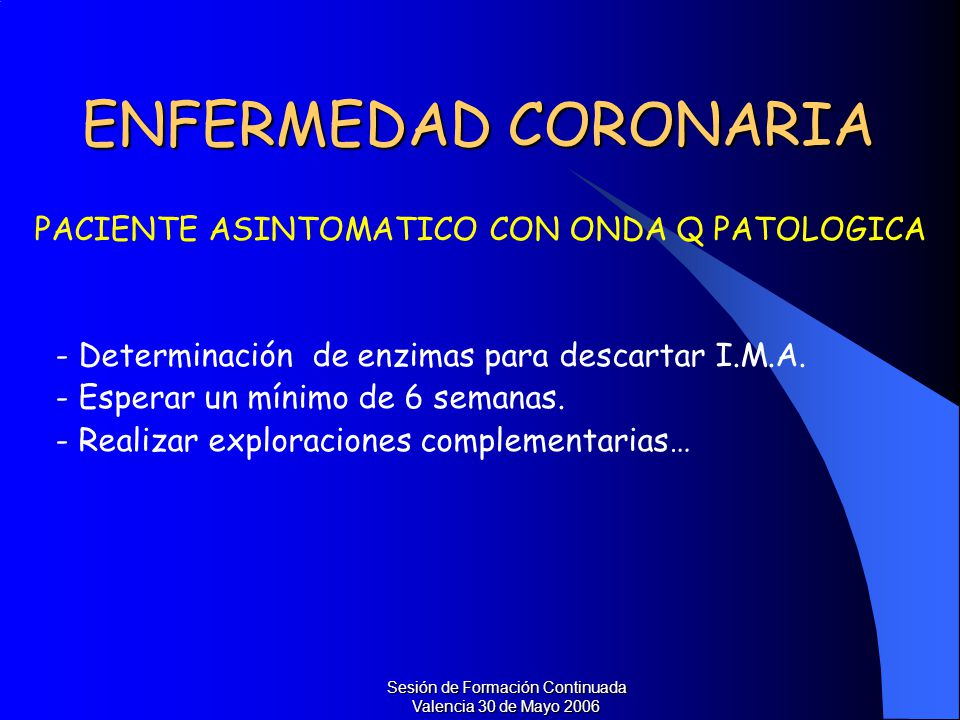 ENFERMEDAD CORONARIA

PACIENTE ASINTOMATICO CON ONDA Q PATOLOGICA

- Determinación de enzimas para descartar I.M.A.
- Esperar un mínimo de 6 semanas.
- Realizar exploraciones complementarias…

Sesión de Formación Continuada
Valencia 30 de Mayo 2006